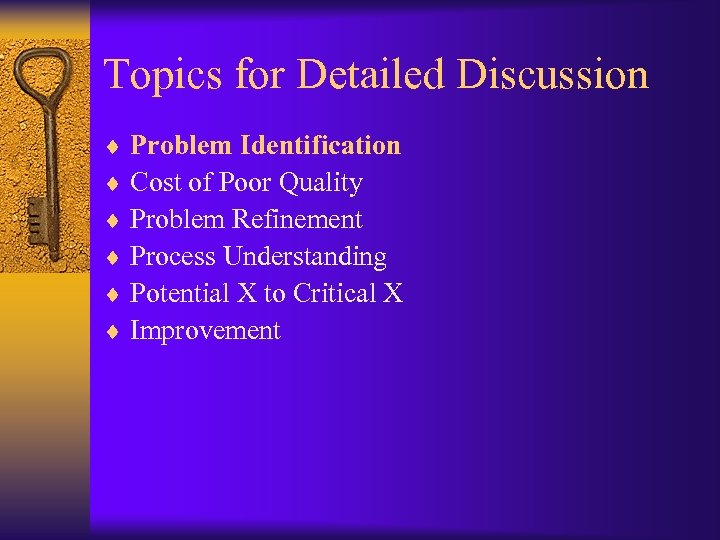 Topics for Detailed Discussion

♦ Problem Identification
♦ Cost of Poor Quality
♦ Problem Refinement
♦ Process Understanding
♦ Potential X to Critical X
♦ Improvement